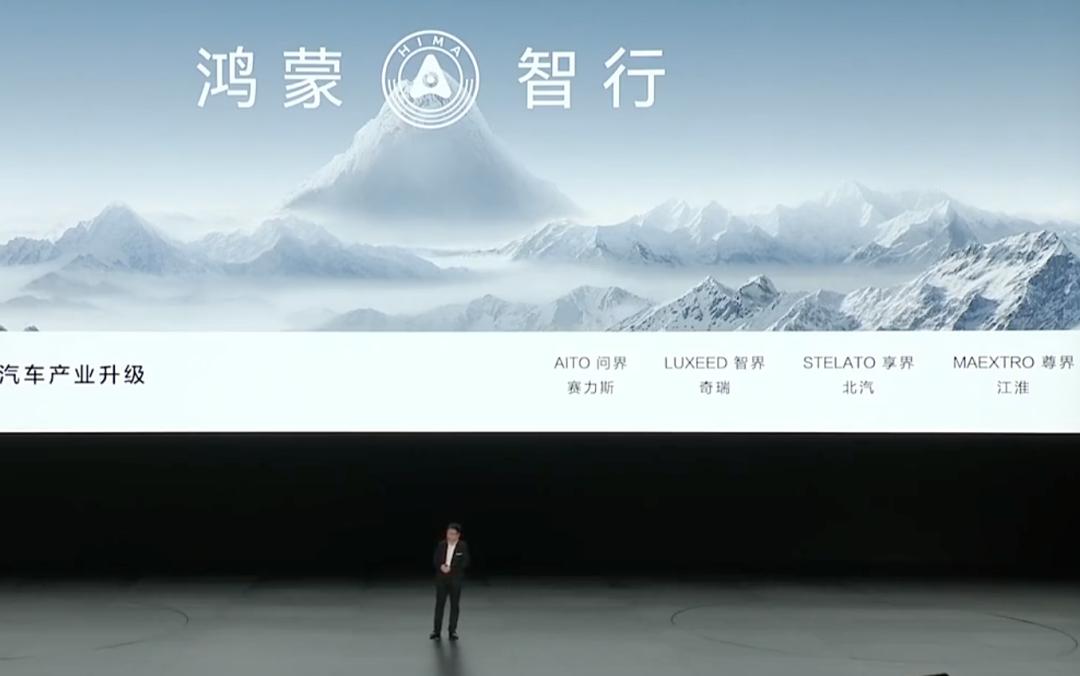 鸿蒙 HIMA 智行

汽车产业升级

AITO 问界
赛力斯

LUXEED 智界
奇瑞

STELATO 享界
北汽

MAEXTRO 尊界
江淮